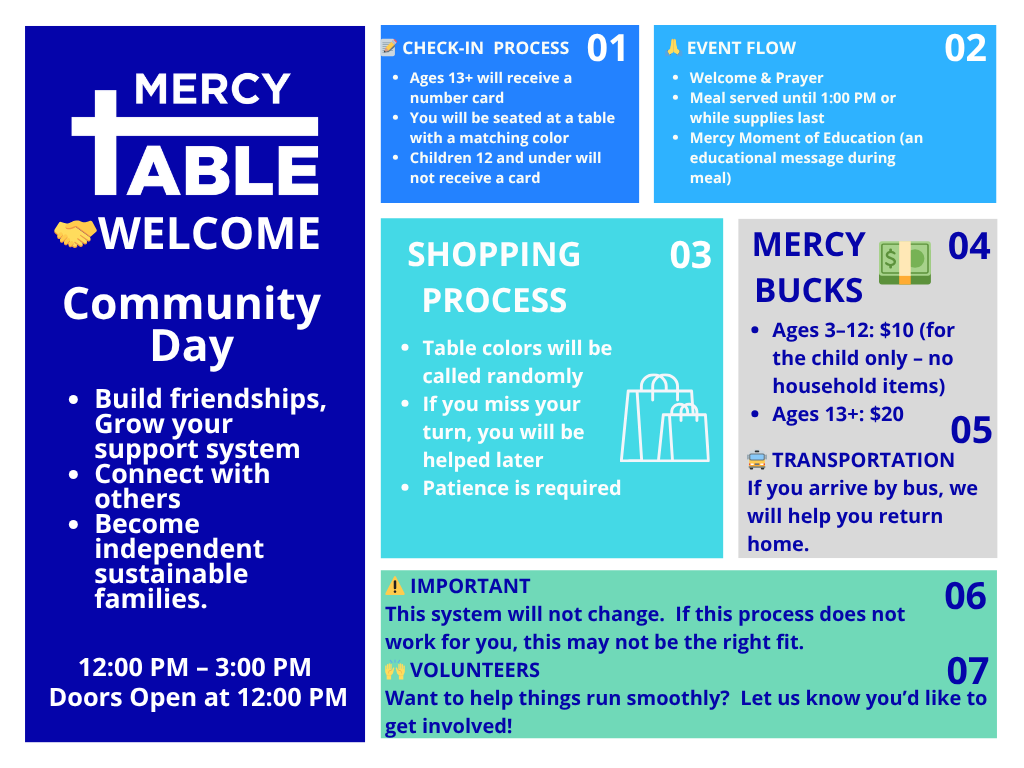 MERCY TABLE

🤝WELCOME

Community Day

- Build friendships, Grow your support system
- Connect with others
- Become independent sustainable families.

12:00 PM – 3:00 PM
Doors Open at 12:00 PM

📝 CHECK-IN PROCESS 01

- Ages 13+ will receive a number card
- You will be seated at a table with a matching color
- Children 12 and under will not receive a card

🙏 EVENT FLOW 02

- Welcome & Prayer
- Meal served until 1:00 PM or while supplies last
- Mercy Moment of Education (an educational message during meal)

SHOPPING PROCESS 03

- Table colors will be called randomly
- If you miss your turn, you will be helped later
- Patience is required

MERCY BUCKS 💵 04

- Ages 3–12: $10 (for the child only – no household items)
- Ages 13+: $20

05
🚌 TRANSPORTATION
If you arrive by bus, we will help you return home.

⚠️ IMPORTANT 06
This system will not change. If this process does not work for you, this may not be the right fit.

🙌 VOLUNTEERS 07
Want to help things run smoothly? Let us know you'd like to get involved!